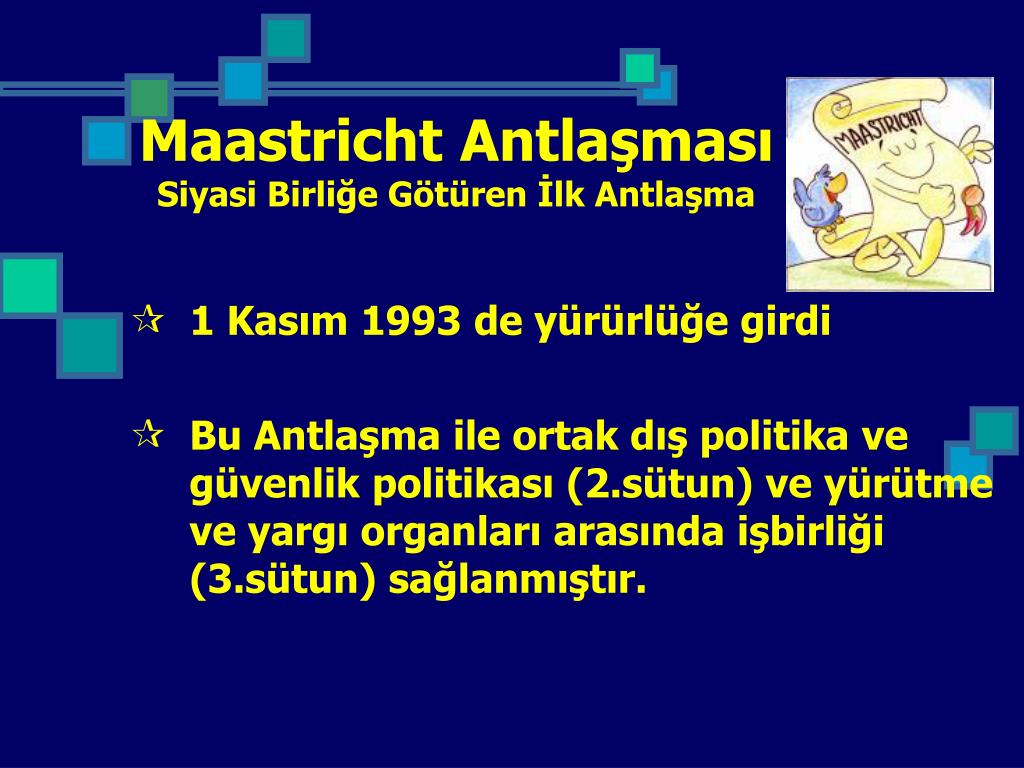 Maastricht Antlaşması
Siyasi Birliğe Götüren İlk Antlaşma

MAASTRICHT

☆ 1 Kasım 1993 de yürürlüğe girdi

☆ Bu Antlaşma ile ortak dış politika ve güvenlik politikası (2.sütun) ve yürütme ve yargı organları arasında işbirliği (3.sütun) sağlanmıştır.